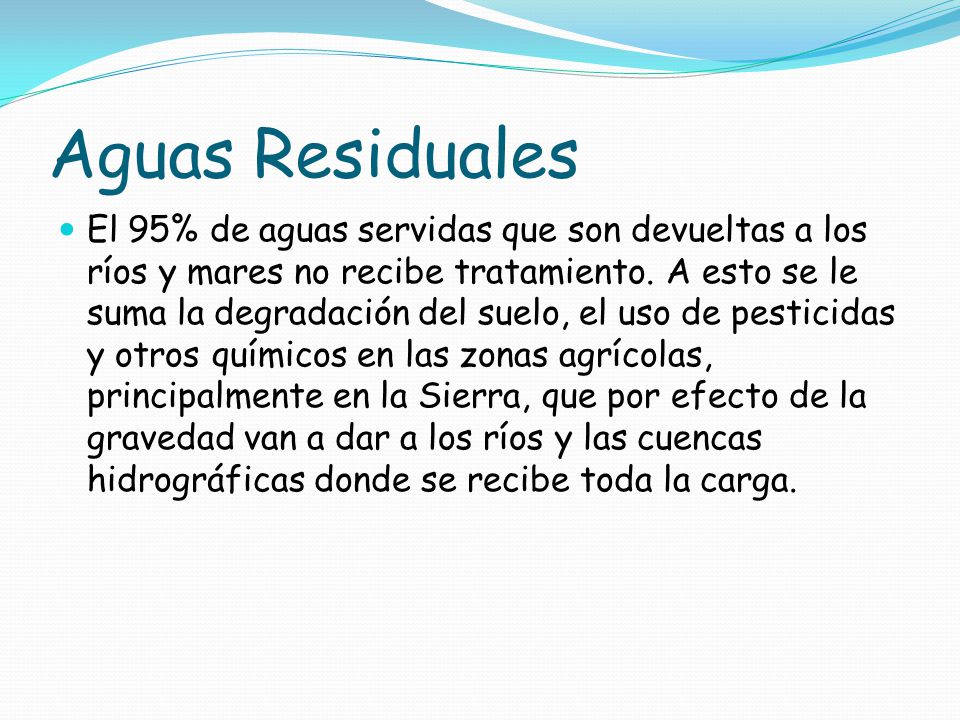 Aguas Residuales

El 95% de aguas servidas que son devueltas a los ríos y mares no recibe tratamiento. A esto se le suma la degradación del suelo, el uso de pesticidas y otros químicos en las zonas agrícolas, principalmente en la Sierra, que por efecto de la gravedad van a dar a los ríos y las cuencas hidrográficas donde se recibe toda la carga.